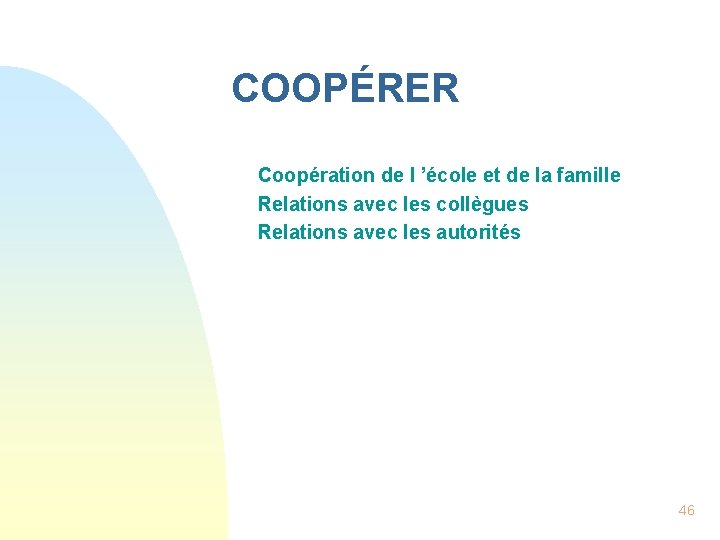 COOPÉRER

Coopération de l ’école et de la famille
Relations avec les collègues
Relations avec les autorités

46